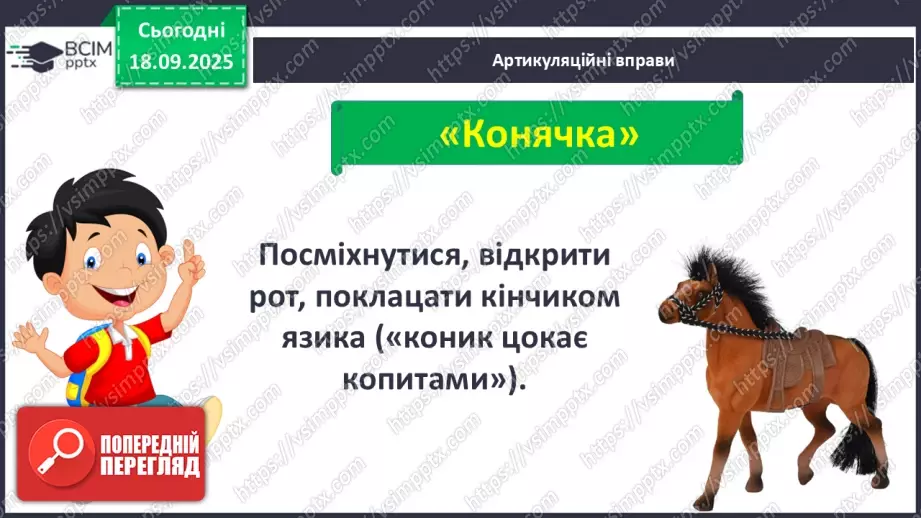 ВСІМ pptx

Сьогодні 18.09.2025

Артикуляційні вправи

«Конячка»

Посміхнутися, відкрити рот, поклацати кінчиком язика («коник цокає копитами»).

ПОПЕРЕДНІЙ ПЕРЕГЛЯД

https://vsimpptx.com